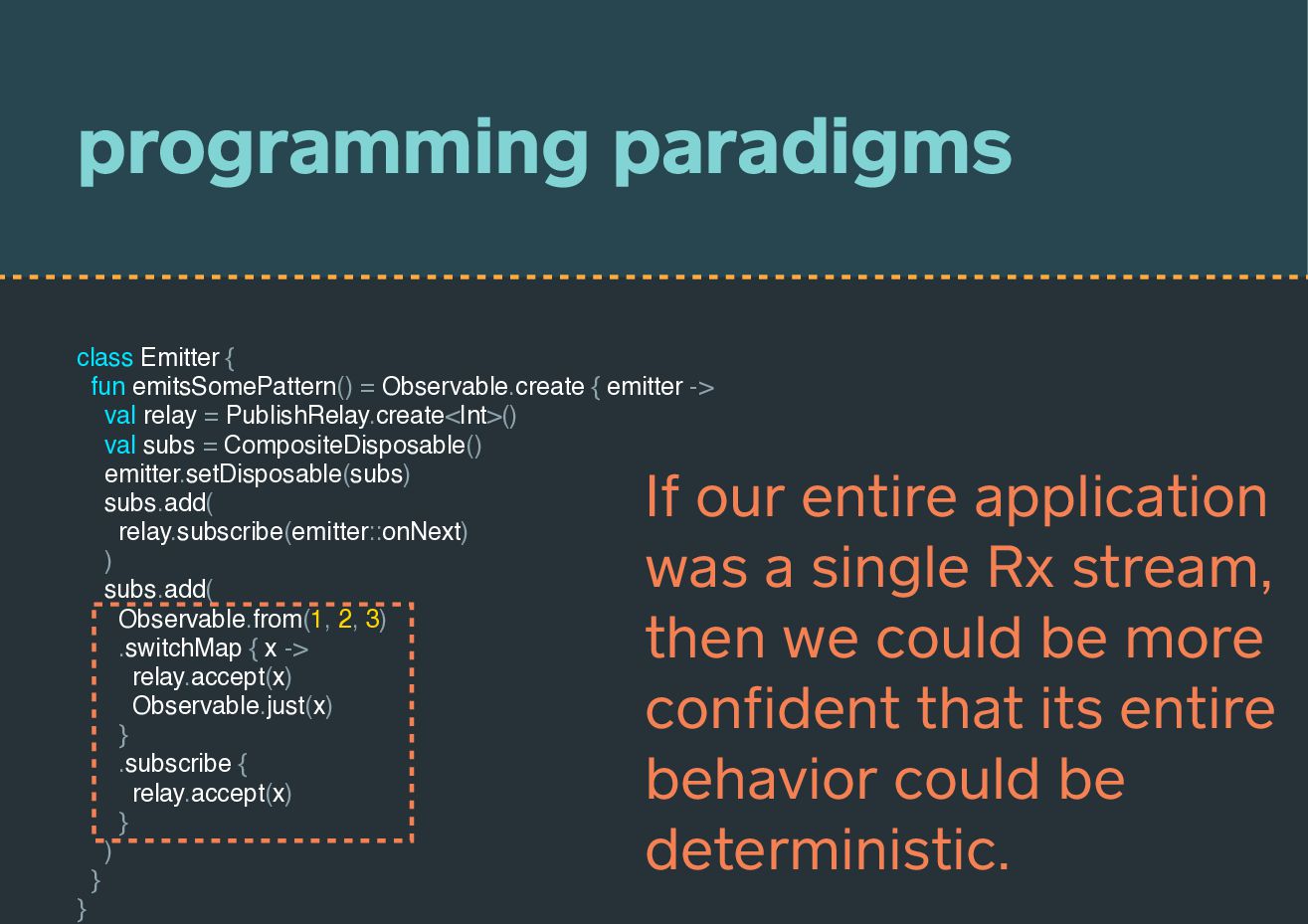 programming paradigms

class Emitter {
  fun emitsSomePattern() = Observable.create { emitter ->
    val relay = PublishRelay.create<Int>()
    val subs = CompositeDisposable()
    emitter.setDisposable(subs)
    subs.add(
      relay.subscribe(emitter::onNext)
    )
    subs.add(
      Observable.from(1, 2, 3)
      .switchMap { x ->
        relay.accept(x)
        Observable.just(x)
      }
      .subscribe {
        relay.accept(x)
      }
    )
  }
}

If our entire application was a single Rx stream, then we could be more confident that its entire behavior could be deterministic.